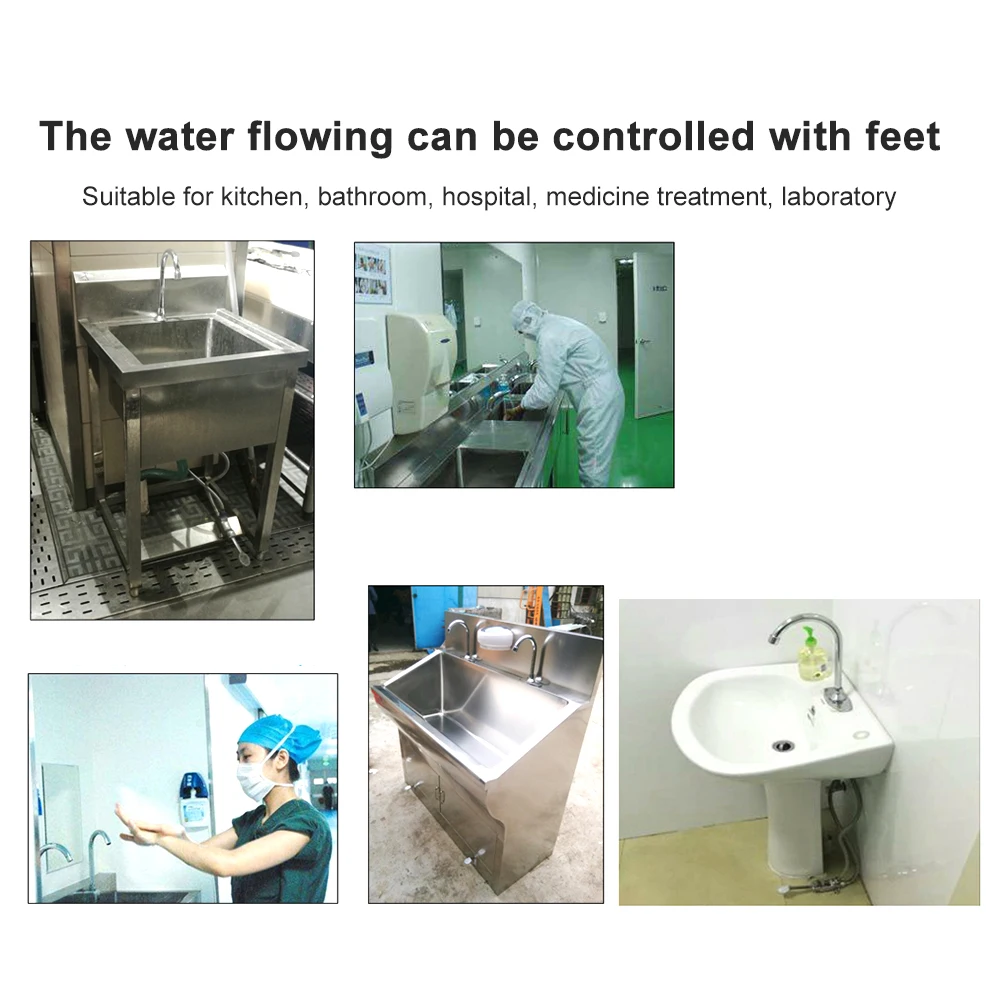 The water flowing can be controlled with feet

Suitable for kitchen, bathroom, hospital, medicine treatment, laboratory